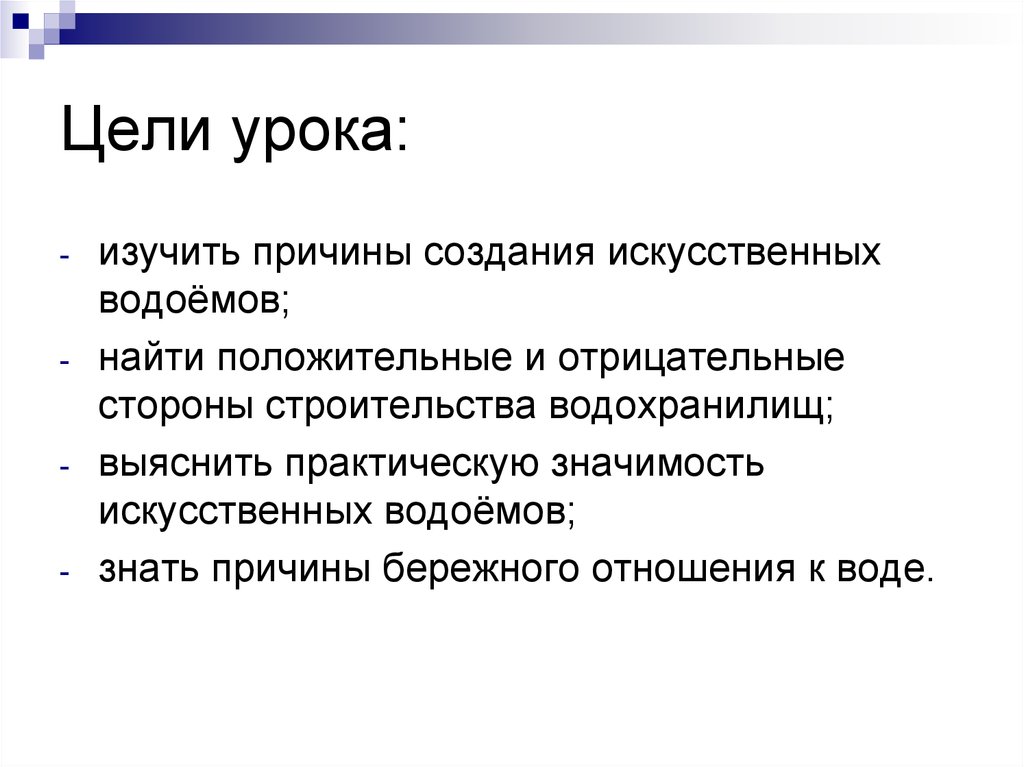 Цели урока:

- изучить причины создания искусственных водоёмов;
- найти положительные и отрицательные стороны строительства водохранилищ;
- выяснить практическую значимость искусственных водоёмов;
- знать причины бережного отношения к воде.